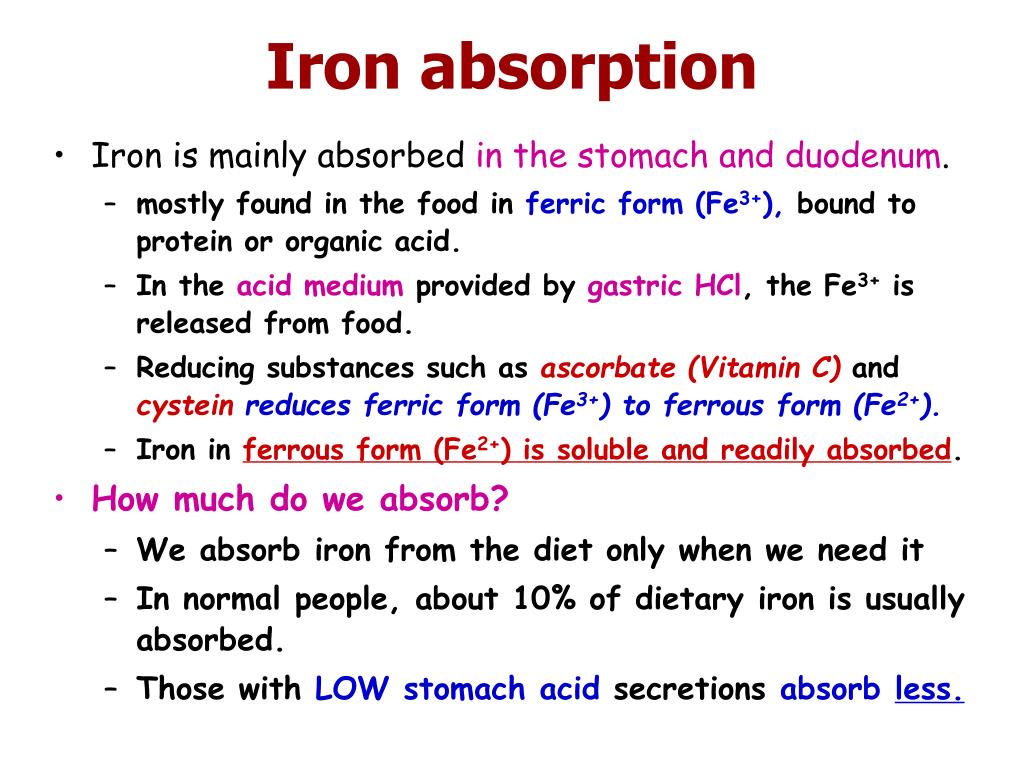 Iron absorption

• Iron is mainly absorbed in the stomach and duodenum.
  – mostly found in the food in ferric form ($Fe^{3+}$), bound to protein or organic acid.
  – In the acid medium provided by gastric HCl, the $Fe^{3+}$ is released from food.
  – Reducing substances such as ascorbate (Vitamin C) and cystein reduces ferric form ($Fe^{3+}$) to ferrous form ($Fe^{2+}$).
  – Iron in ferrous form ($Fe^{2+}$) is soluble and readily absorbed.
• How much do we absorb?
  – We absorb iron from the diet only when we need it
  – In normal people, about 10% of dietary iron is usually absorbed.
  – Those with LOW stomach acid secretions absorb less.